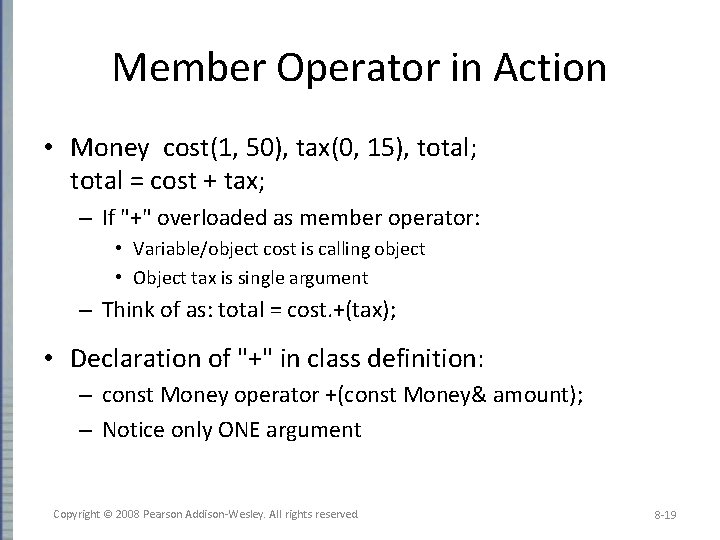 Member Operator in Action

• Money cost(1, 50), tax(0, 15), total;
total = cost + tax;
– If "+" overloaded as member operator:
• Variable/object cost is calling object
• Object tax is single argument
– Think of as: total = cost.+(tax);

• Declaration of "+" in class definition:
– const Money operator +(const Money& amount);
– Notice only ONE argument

Copyright © 2008 Pearson Addison-Wesley. All rights reserved

8-19